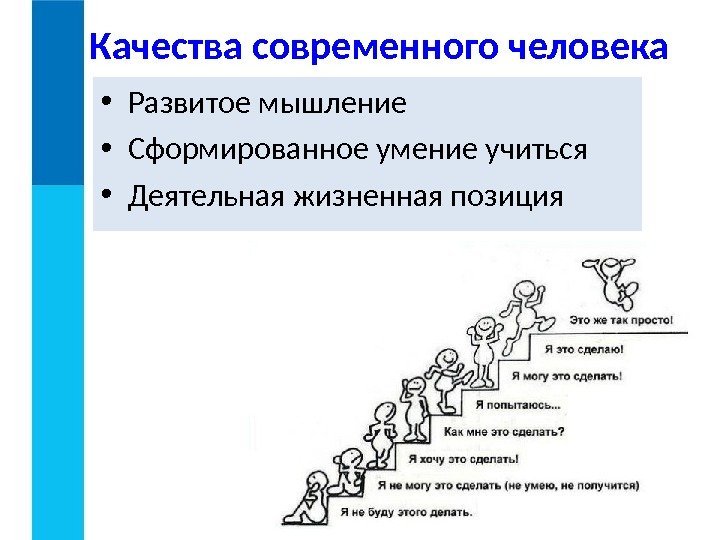 Качества современного человека

• Развитое мышление
• Сформированное умение учиться
• Деятельная жизненная позиция

Это же так просто!
Я это сделаю!
Я могу это сделать!
Я попытаюсь...
Как мне это сделать?
Я хочу это сделать!
Я не могу это сделать (не умею, не получится)
Я не буду этого делать.